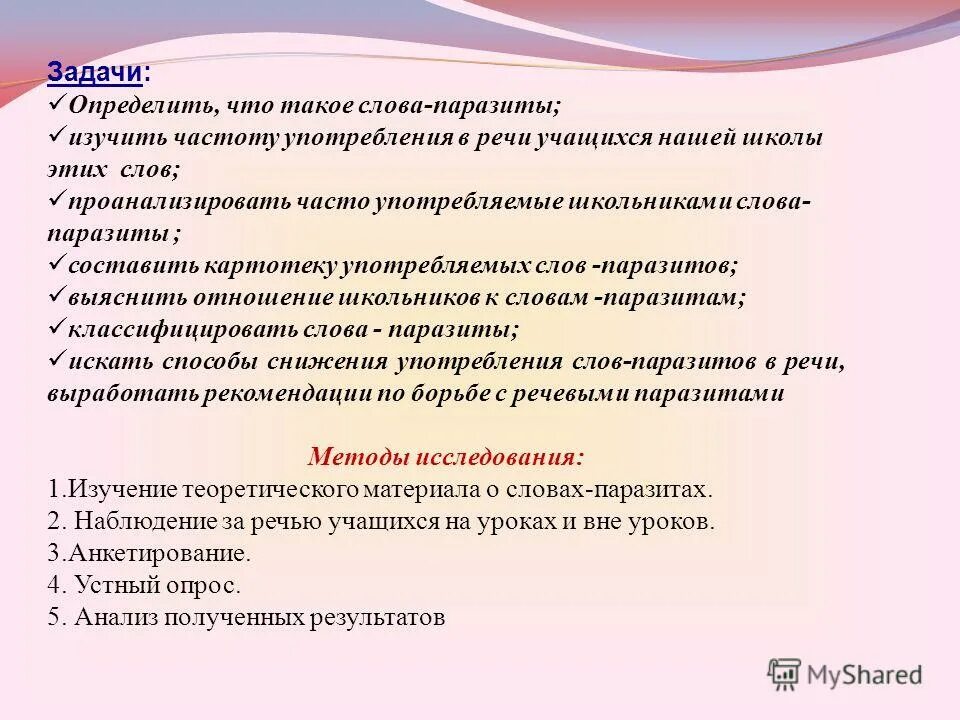 Задачи:
✓Определить, что такое слова-паразиты;
✓изучить частоту употребления в речи учащихся нашей школы этих слов;
✓проанализировать часто употребляемые школьниками слова-паразиты ;
✓составить картотеку употребляемых слов -паразитов;
✓выяснить отношение школьников к словам -паразитам;
✓классифицировать слова - паразиты;
✓искать способы снижения употребления слов-паразитов в речи, выработать рекомендации по борьбе с речевыми паразитами

Методы исследования:
1.Изучение теоретического материала о словах-паразитах.
2. Наблюдение за речью учащихся на уроках и вне уроков.
3.Анкетирование.
4. Устный опрос.
5. Анализ полученных результатов

MyShared